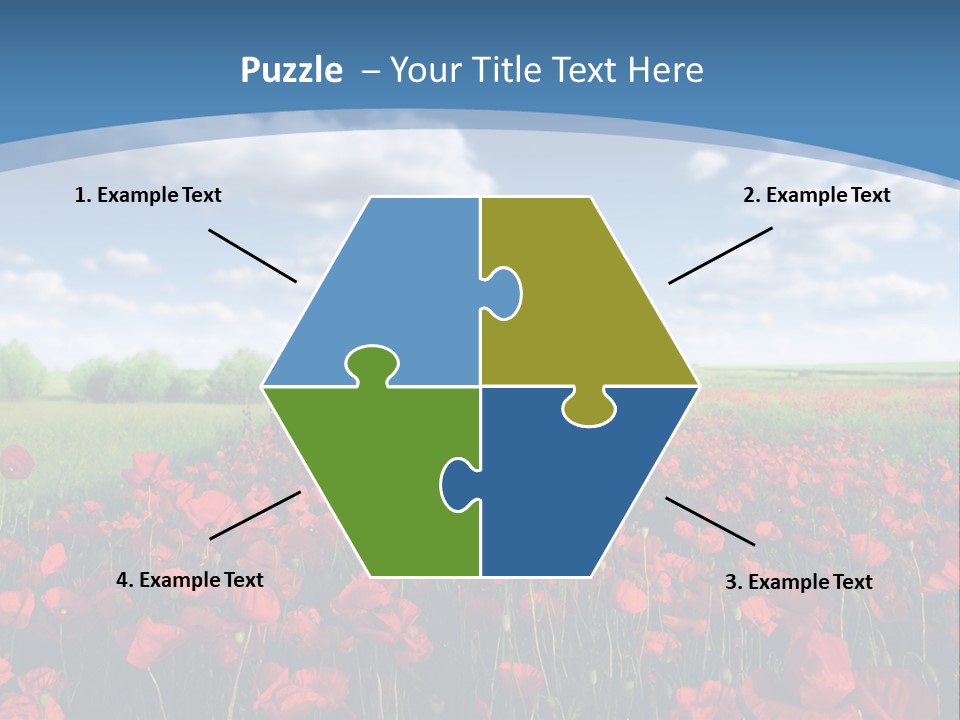 Puzzle – Your Title Text Here

1. Example Text

2. Example Text

4. Example Text

3. Example Text